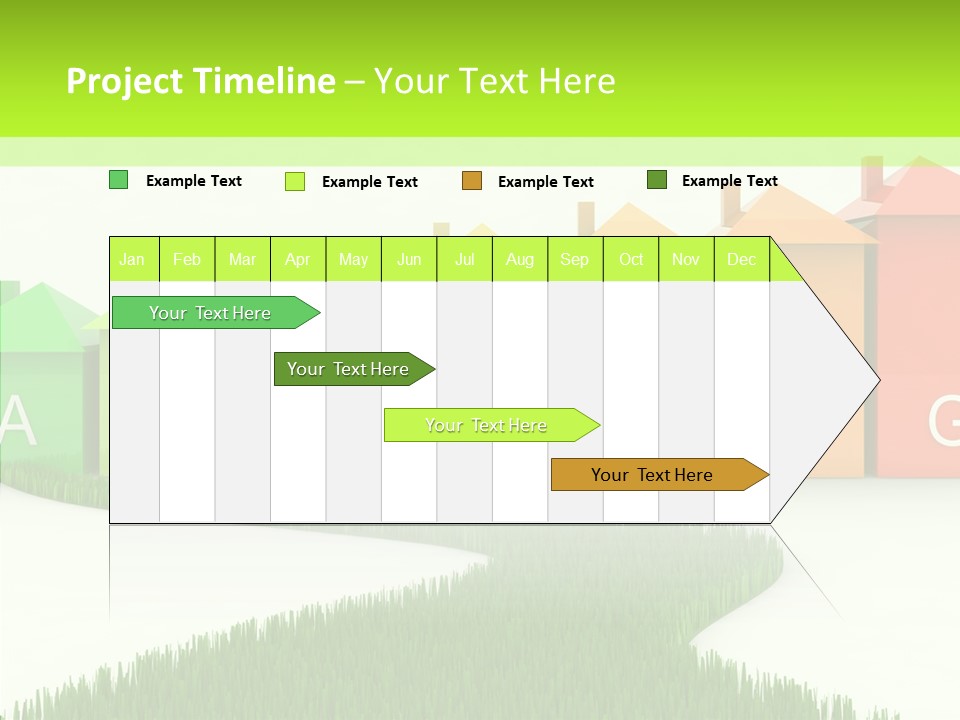 Project Timeline – Your Text Here

Example Text Example Text Example Text Example Text

| Jan | Feb | Mar | Apr | May | Jun | Jul | Aug | Sep | Oct | Nov | Dec |
|---|---|---|---|---|---|---|---|---|---|---|---|

Your Text Here

Your Text Here

Your Text Here

Your Text Here

A

G